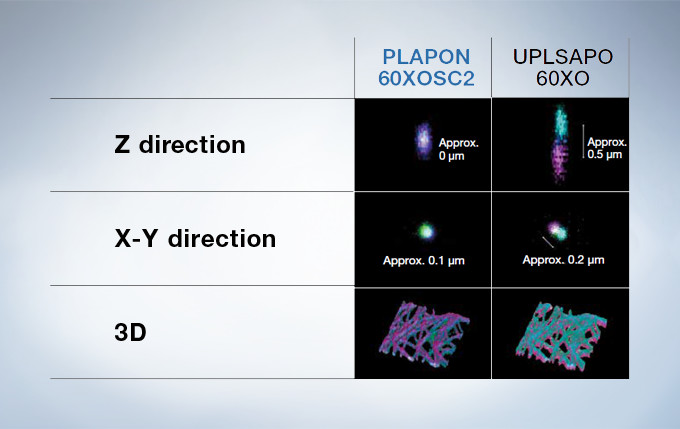 | | PLAPON 60XOSC2 | UPLSAPO 60XO |
|---|---|---|
| Z direction | Approx. 0 μm | Approx. 0.5 μm |
| X-Y direction | Approx. 0.1 μm | Approx. 0.2 μm |
| 3D | | |